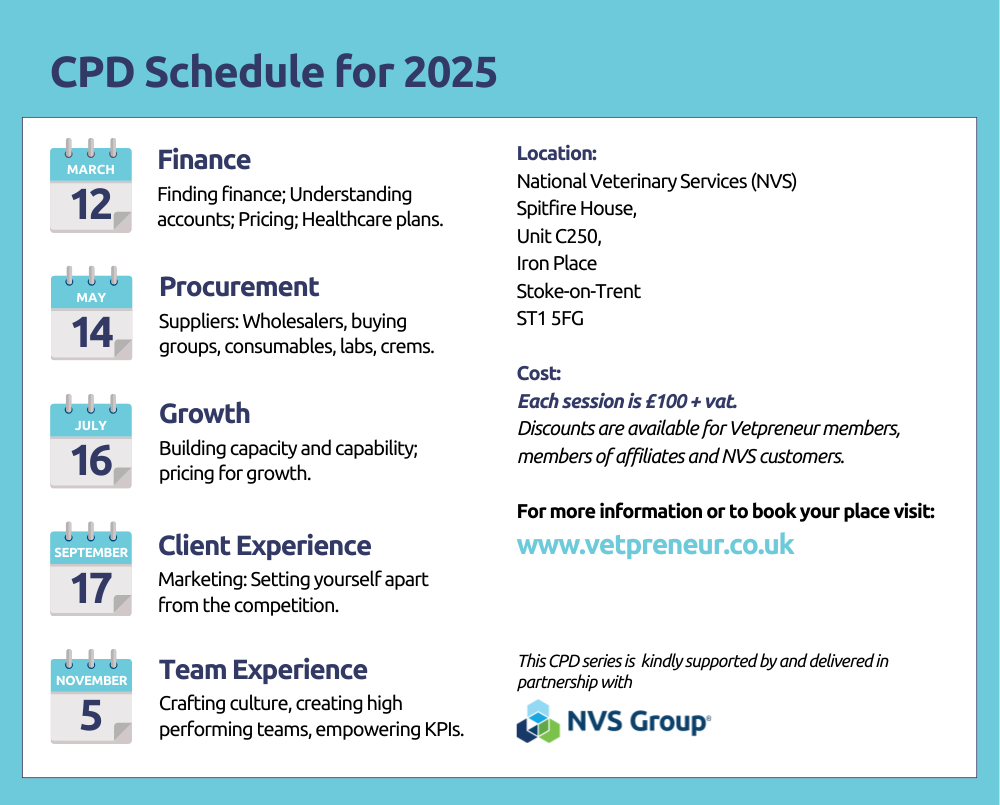 CPD Schedule for 2025

MARCH
12

Finance
Finding finance; Understanding accounts; Pricing; Healthcare plans.

MAY
14

Procurement
Suppliers: Wholesalers, buying groups, consumables, labs, crems.

JULY
16

Growth
Building capacity and capability; pricing for growth.

SEPTEMBER
17

Client Experience
Marketing: Setting yourself apart from the competition.

NOVEMBER
5

Team Experience
Crafting culture, creating high performing teams, empowering KPIs.

Location:
National Veterinary Services (NVS)
Spitfire House,
Unit C250,
Iron Place
Stoke-on-Trent
ST1 5FG

Cost:
Each session is £100 + vat.
Discounts are available for Vetpreneur members, members of affiliates and NVS customers.

For more information or to book your place visit:
www.vetpreneur.co.uk

This CPD series is kindly supported by and delivered in partnership with

NVS Group®